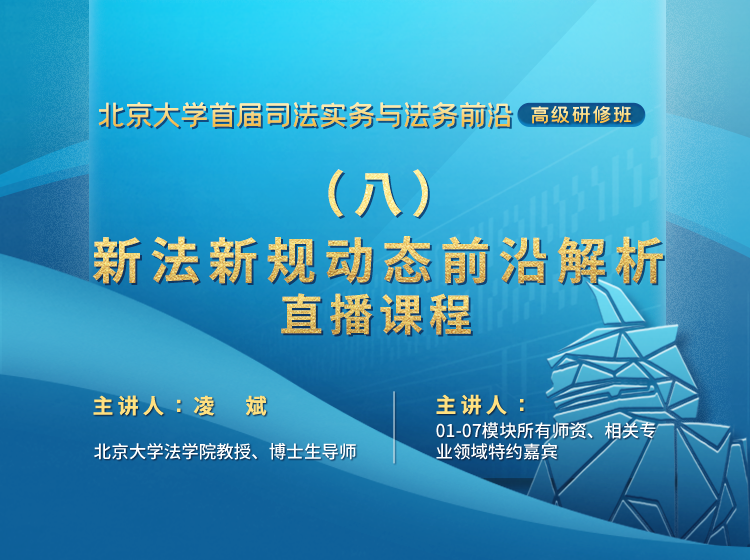 北京大学首届司法实务与法务前沿 高级研修班

（八）

新法新规动态前沿解析
直播课程

主讲人：凌　斌

北京大学法学院教授、博士生导师

主讲人：

01-07模块所有师资、相关专业领域特约嘉宾